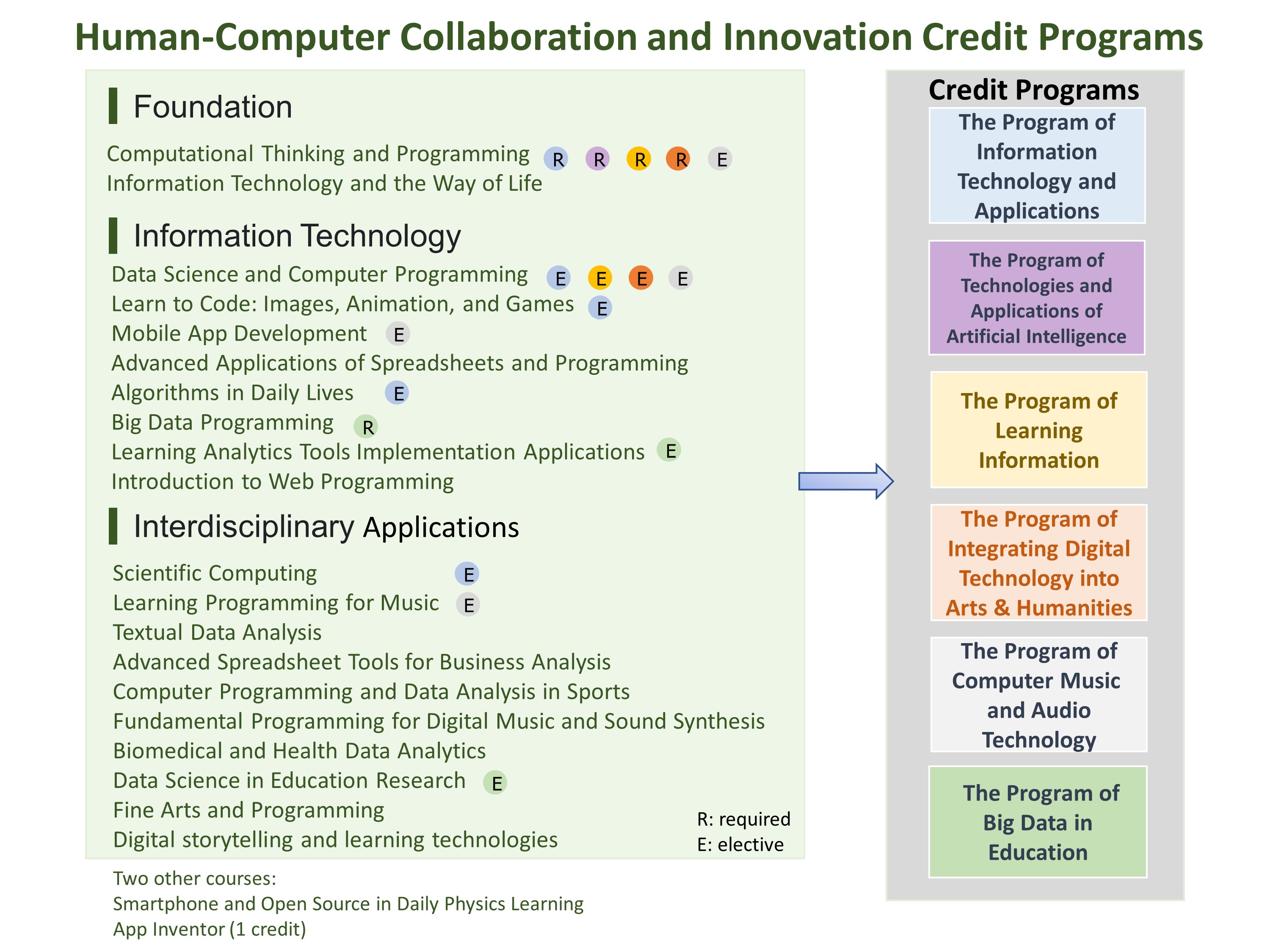 Human-Computer Collaboration and Innovation Credit Programs

Foundation

Computational Thinking and Programming R R R R E
Information Technology and the Way of Life

Information Technology

Data Science and Computer Programming E E E E
Learn to Code: Images, Animation, and Games E
Mobile App Development E
Advanced Applications of Spreadsheets and Programming
Algorithms in Daily Lives E
Big Data Programming R
Learning Analytics Tools Implementation Applications E
Introduction to Web Programming

Interdisciplinary Applications

Scientific Computing E
Learning Programming for Music E
Textual Data Analysis
Advanced Spreadsheet Tools for Business Analysis
Computer Programming and Data Analysis in Sports
Fundamental Programming for Digital Music and Sound Synthesis
Biomedical and Health Data Analytics
Data Science in Education Research E
Fine Arts and Programming
Digital storytelling and learning technologies

R: required
E: elective

Two other courses:
Smartphone and Open Source in Daily Physics Learning
App Inventor (1 credit)

Credit Programs

The Program of Information Technology and Applications

The Program of Technologies and Applications of Artificial Intelligence

The Program of Learning Information

The Program of Integrating Digital Technology into Arts & Humanities

The Program of Computer Music and Audio Technology

The Program of Big Data in Education